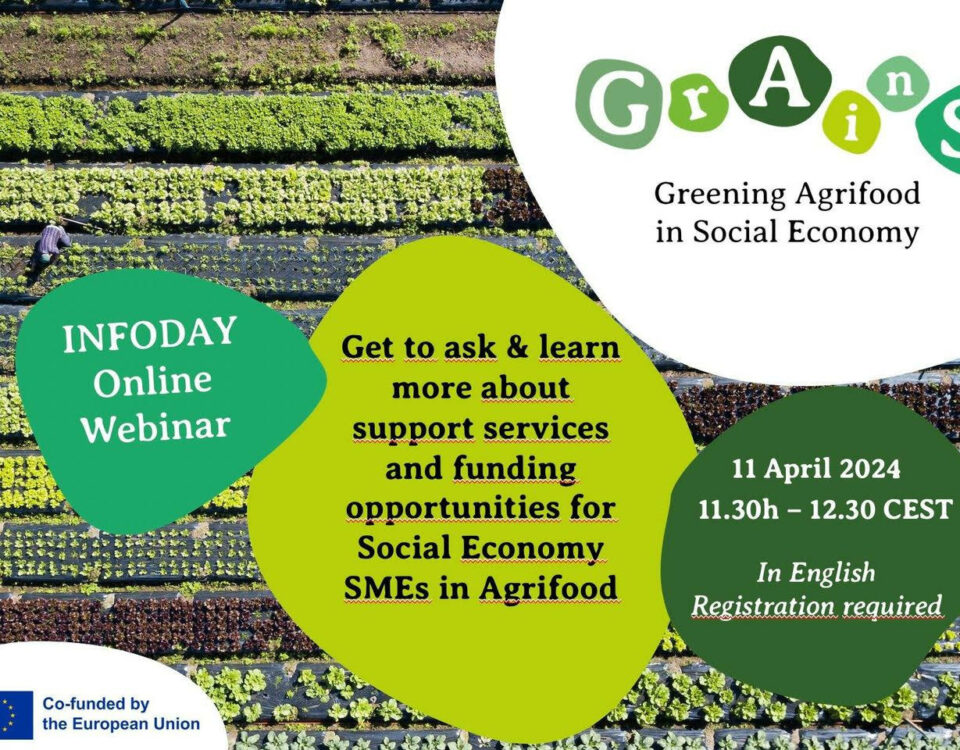 GrAinS

Greening Agrifood in Social Economy

INFODAY Online Webinar

Get to ask & learn more about support services and funding opportunities for Social Economy SMEs in Agrifood

11 April 2024
11.30h – 12.30 CEST

In English
Registration required

Co-funded by the European Union